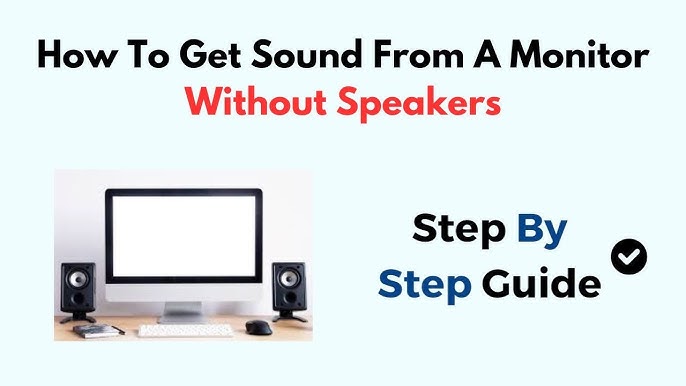 How To Get Sound From A Monitor
Without Speakers

Step By
Step Guide